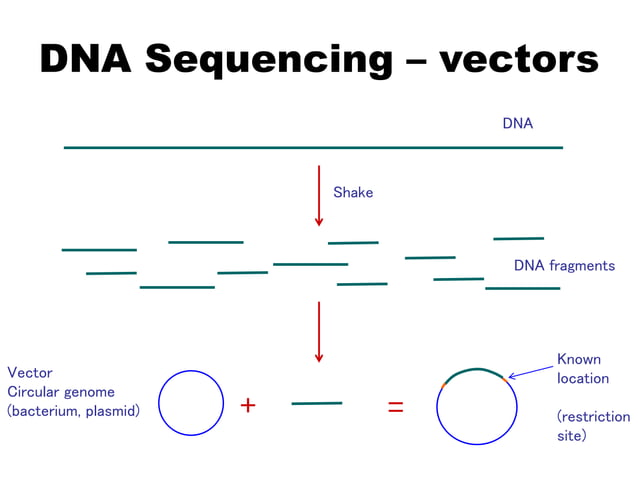 DNA Sequencing – vectors

DNA

Shake

DNA fragments

Vector
Circular genome
(bacterium, plasmid)

+

=

Known location

(restriction site)